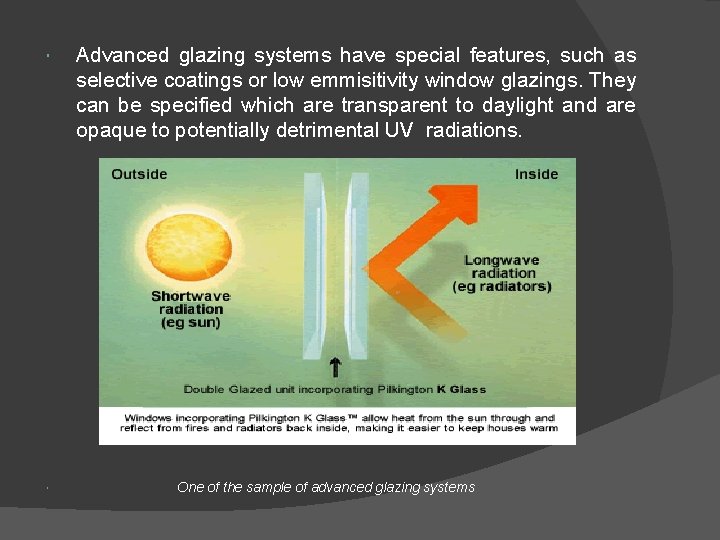 Advanced glazing systems have special features, such as selective coatings or low emmisitivity window glazings. They can be specified which are transparent to daylight and are opaque to potentially detrimental UV radiations.

Outside

Inside

Shortwave radiation (eg sun)

Longwave radiation (eg radiators)

Double Glazed unit incorporating Pilkington K Glass

Windows incorporating Pilkington K Glass™ allow heat from the sun through and reflect from fires and radiators back inside, making it easier to keep houses warm

One of the sample of advanced glazing systems